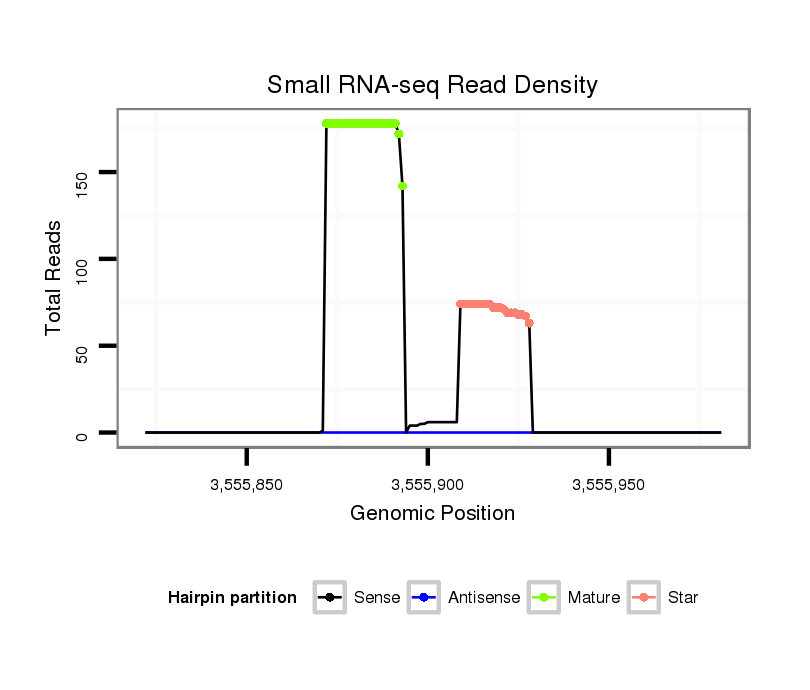 Small RNA-seq Read Density

Total Reads

150

100

50

0

3,555,850

3,555,900

3,555,950

Genomic Position

Hairpin partition Sense Antisense Mature Star